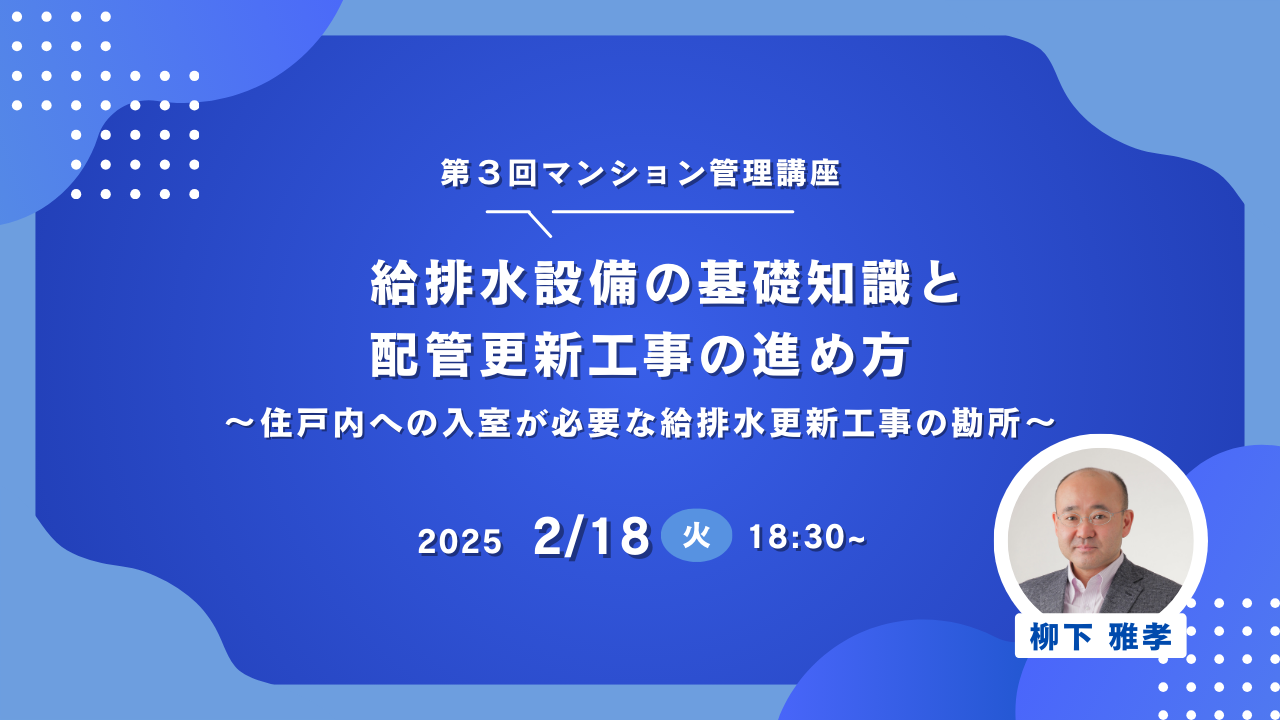 第３回マンション管理講座

給排水設備の基礎知識と
配管更新工事の進め方

～住戸内への入室が必要な給排水更新工事の勘所～

2025 2/18 火 18:30~

柳下 雅孝